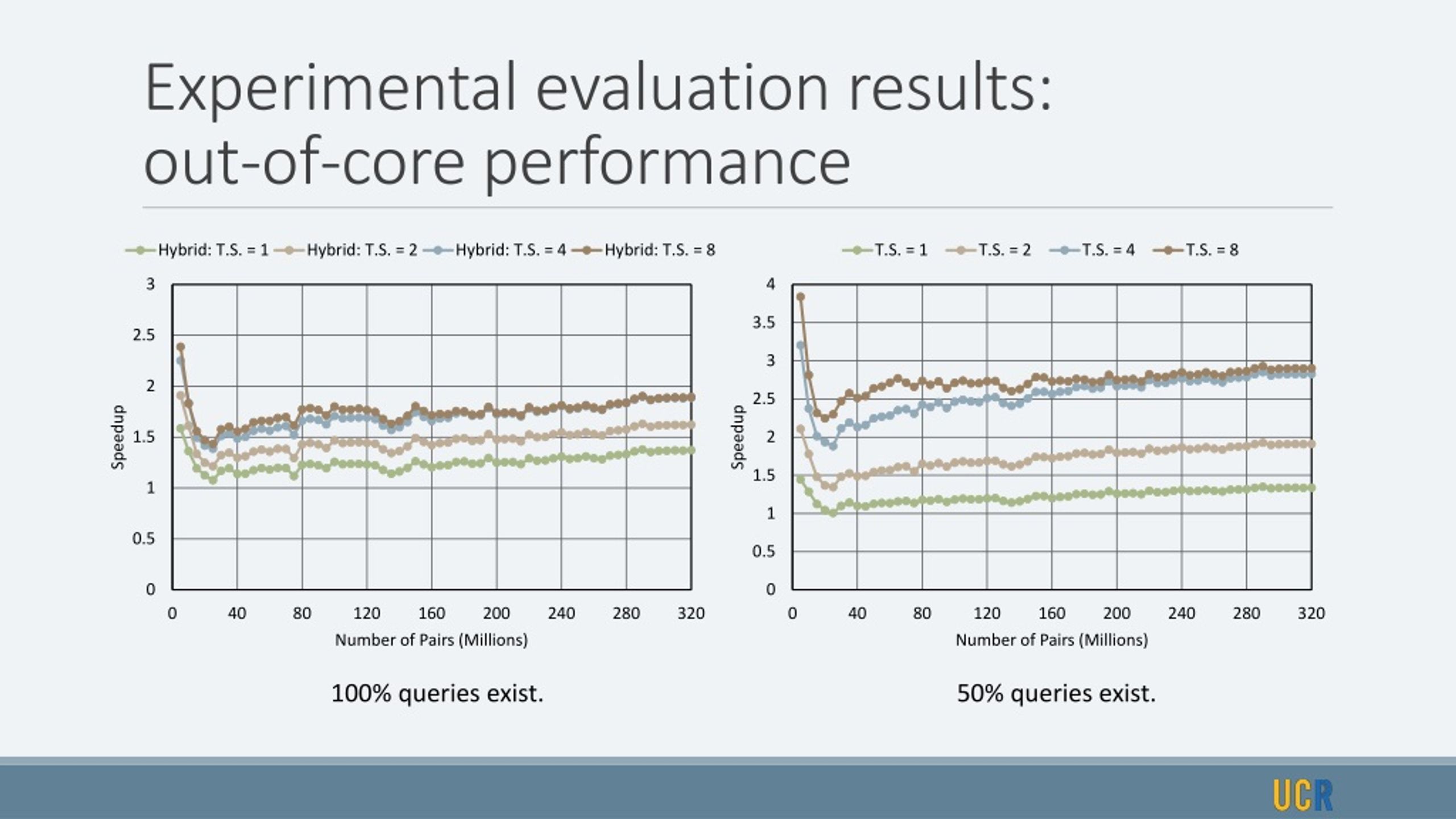 Experimental evaluation results: out-of-core performance

Hybrid: T.S. = 1 Hybrid: T.S. = 2 Hybrid: T.S. = 4 Hybrid: T.S. = 8

3
2.5
2
1.5
1
0.5
0

Speedup

0 40 80 120 160 200 240 280 320

Number of Pairs (Millions)

100% queries exist.

T.S. = 1 T.S. = 2 T.S. = 4 T.S. = 8

4
3.5
3
2.5
2
1.5
1
0.5
0

Speedup

0 40 80 120 160 200 240 280 320

Number of Pairs (Millions)

50% queries exist.

UCR